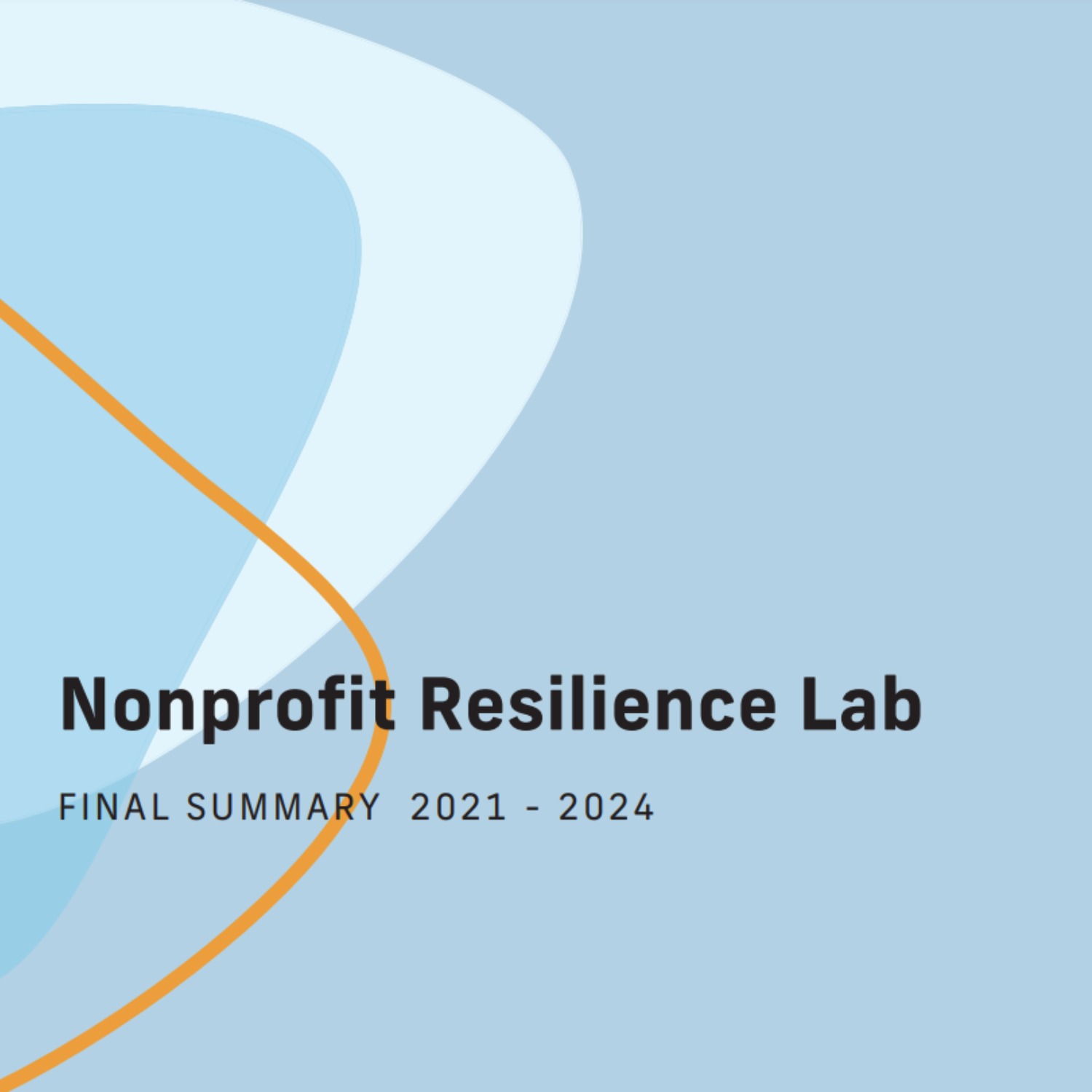 Nonprofit Resilience Lab

FINAL SUMMARY 2021 - 2024